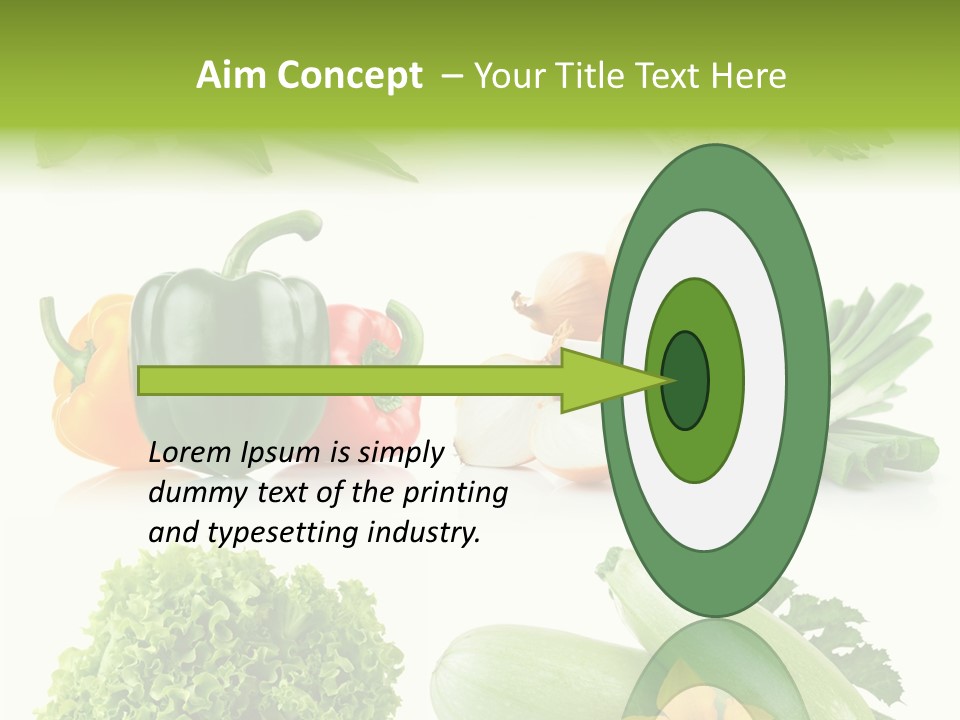 Aim Concept – Your Title Text Here

Lorem Ipsum is simply dummy text of the printing and typesetting industry.